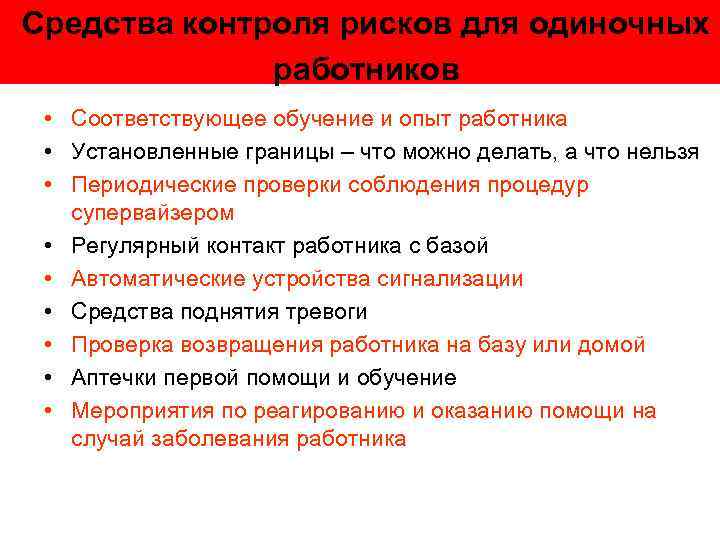 Средства контроля рисков для одиночных работников

• Соответствующее обучение и опыт работника
• Установленные границы – что можно делать, а что нельзя
• Периодические проверки соблюдения процедур супервайзером
• Регулярный контакт работника с базой
• Автоматические устройства сигнализации
• Средства поднятия тревоги
• Проверка возвращения работника на базу или домой
• Аптечки первой помощи и обучение
• Мероприятия по реагированию и оказанию помощи на случай заболевания работника